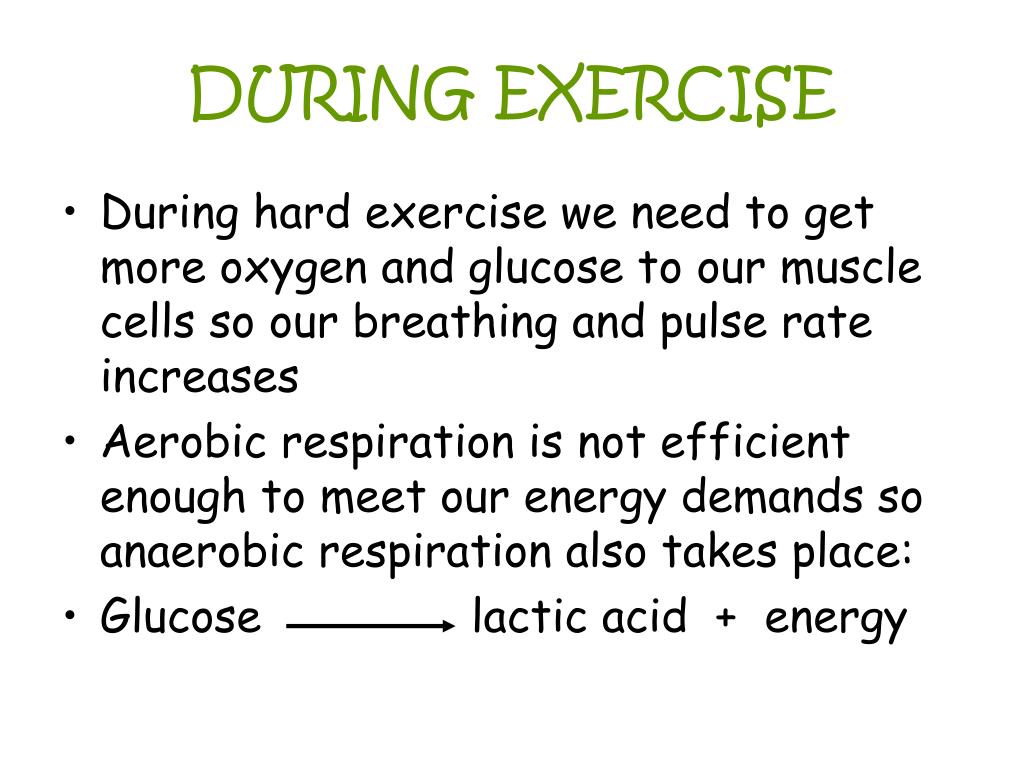 DURING EXERCISE

• During hard exercise we need to get more oxygen and glucose to our muscle cells so our breathing and pulse rate increases

• Aerobic respiration is not efficient enough to meet our energy demands so anaerobic respiration also takes place:

• Glucose $\longrightarrow$ lactic acid + energy